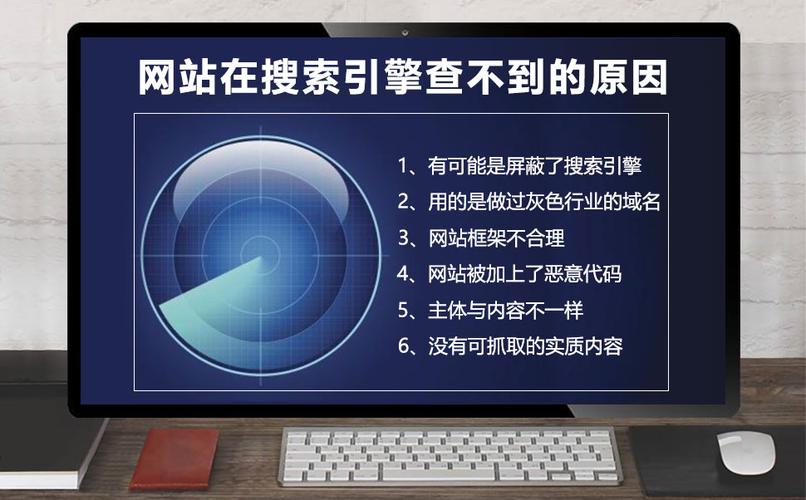 网站在搜索引擎查不到的原因

1、有可能是屏蔽了搜索引擎

2、用的是做过灰色行业的域名

3、网站框架不合理

4、网站被加上了恶意代码

5、主体与内容不一样

6、没有可抓取的实质内容